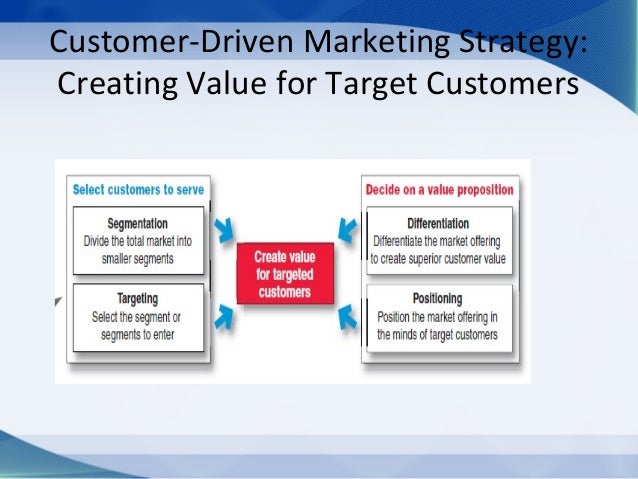 Customer-Driven Marketing Strategy: Creating Value for Target Customers

Select customers to serve

Segmentation
Divide the total market into smaller segments

Targeting
Select the segment or segments to enter

Create value for targeted customers

Decide on a value proposition

Differentiation
Differentiate the market offering to create superior customer value

Positioning
Position the market offering in the minds of target customers